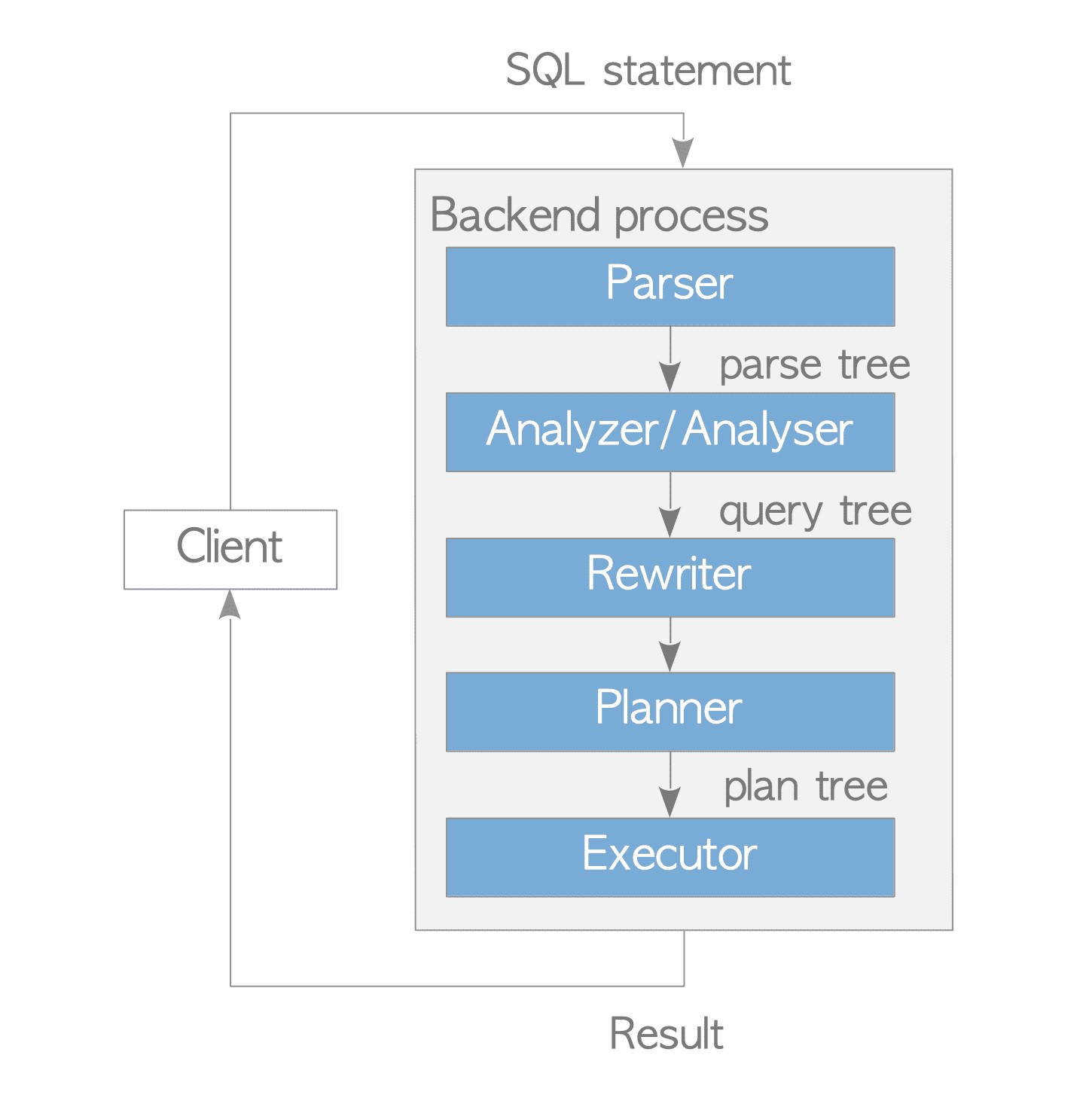 SQL statement

Backend process

Parser

parse tree

Analyzer/Analyser

query tree

Client

Rewriter

Planner

plan tree

Executor

Result